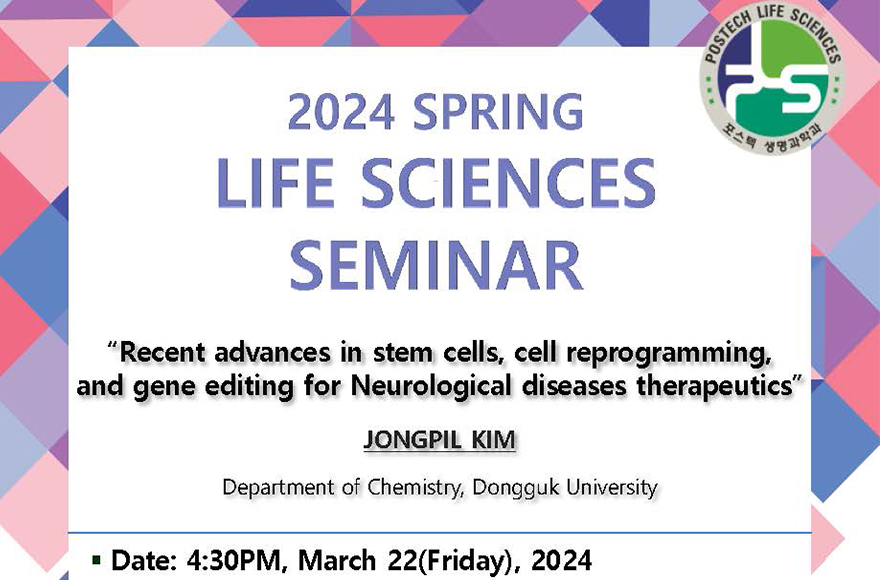 POSTECH LIFE SCIENCES
포스텍 생명과학과

2024 SPRING
LIFE SCIENCES
SEMINAR

"Recent advances in stem cells, cell reprogramming, and gene editing for Neurological diseases therapeutics"

JONGPIL KIM

Department of Chemistry, Dongguk University

▪ Date: 4:30PM, March 22(Friday), 2024